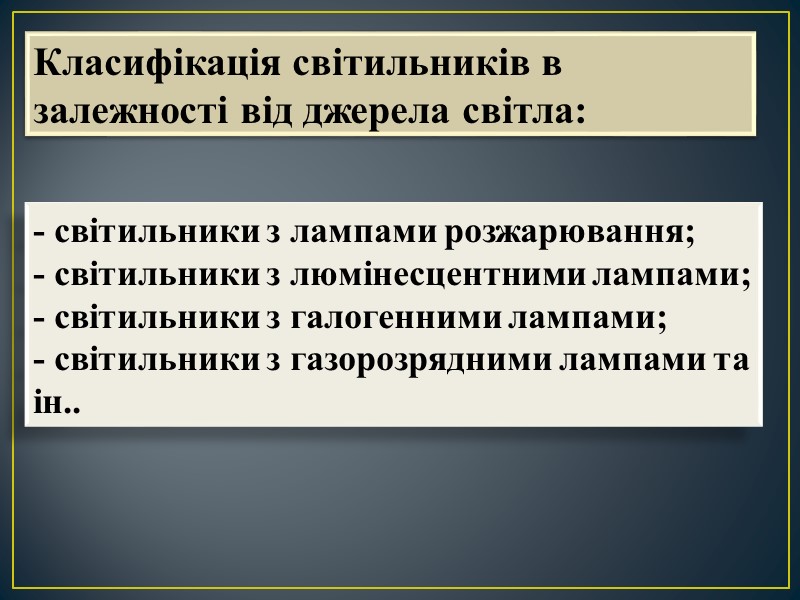 Класифікація світильників в залежності від джерела світла:

- світильники з лампами розжарювання;
- світильники з люмінесцентними лампами;
- світильники з галогенними лампами;
- світильники з газорозрядними лампами та ін..